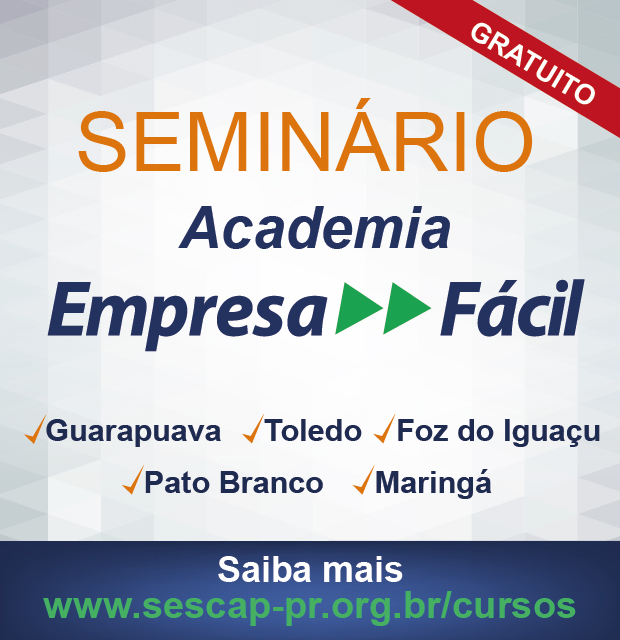 GRATUITO

SEMINÁRIO

Academia

Empresa Fácil

✓Guarapuava ✓Toledo ✓Foz do Iguaçu

✓Pato Branco ✓Maringá

Saiba mais
www.sescap-pr.org.br/cursos